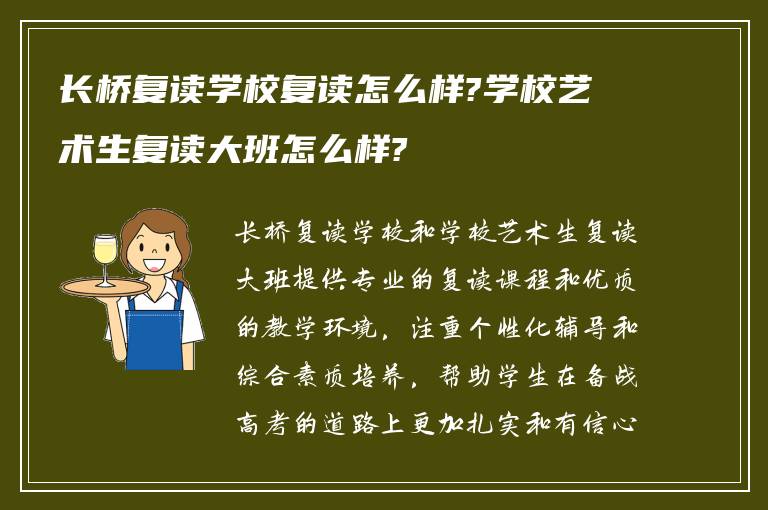 长桥复读学校复读怎么样?学校艺术生复读大班怎么样?

长桥复读学校和学校艺术生复读大班提供专业的复读课程和优质的教学环境，注重个性化辅导和综合素质培养，帮助学生在备战高考的道路上更加扎实和有信心